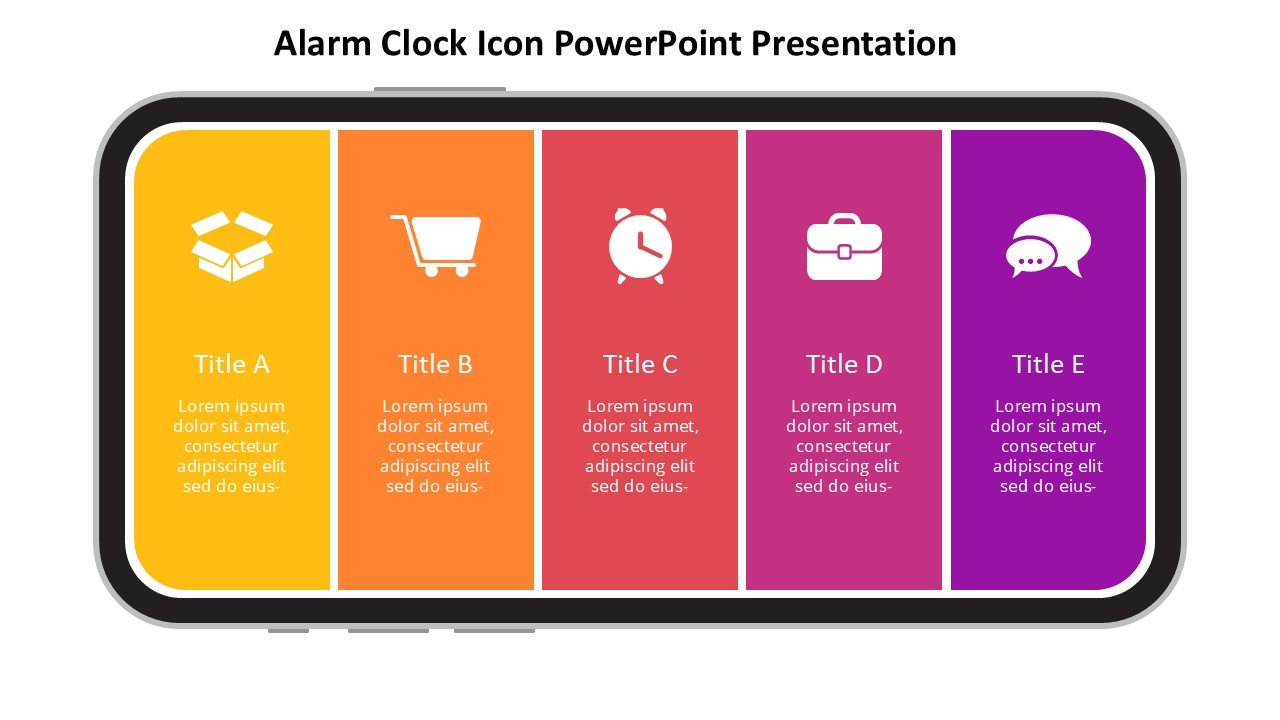 Alarm Clock Icon PowerPoint Presentation

Title A

Lorem ipsum dolor sit amet, consectetur adipiscing elit sed do eius-

Title B

Lorem ipsum dolor sit amet, consectetur adipiscing elit sed do eius-

Title C

Lorem ipsum dolor sit amet, consectetur adipiscing elit sed do eius-

Title D

Lorem ipsum dolor sit amet, consectetur adipiscing elit sed do eius-

Title E

Lorem ipsum dolor sit amet, consectetur adipiscing elit sed do eius-